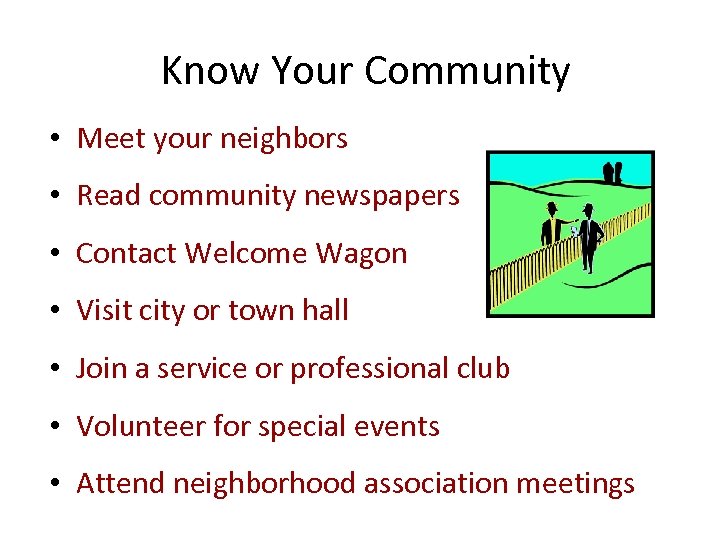 Know Your Community

• Meet your neighbors
• Read community newspapers
• Contact Welcome Wagon
• Visit city or town hall
• Join a service or professional club
• Volunteer for special events
• Attend neighborhood association meetings